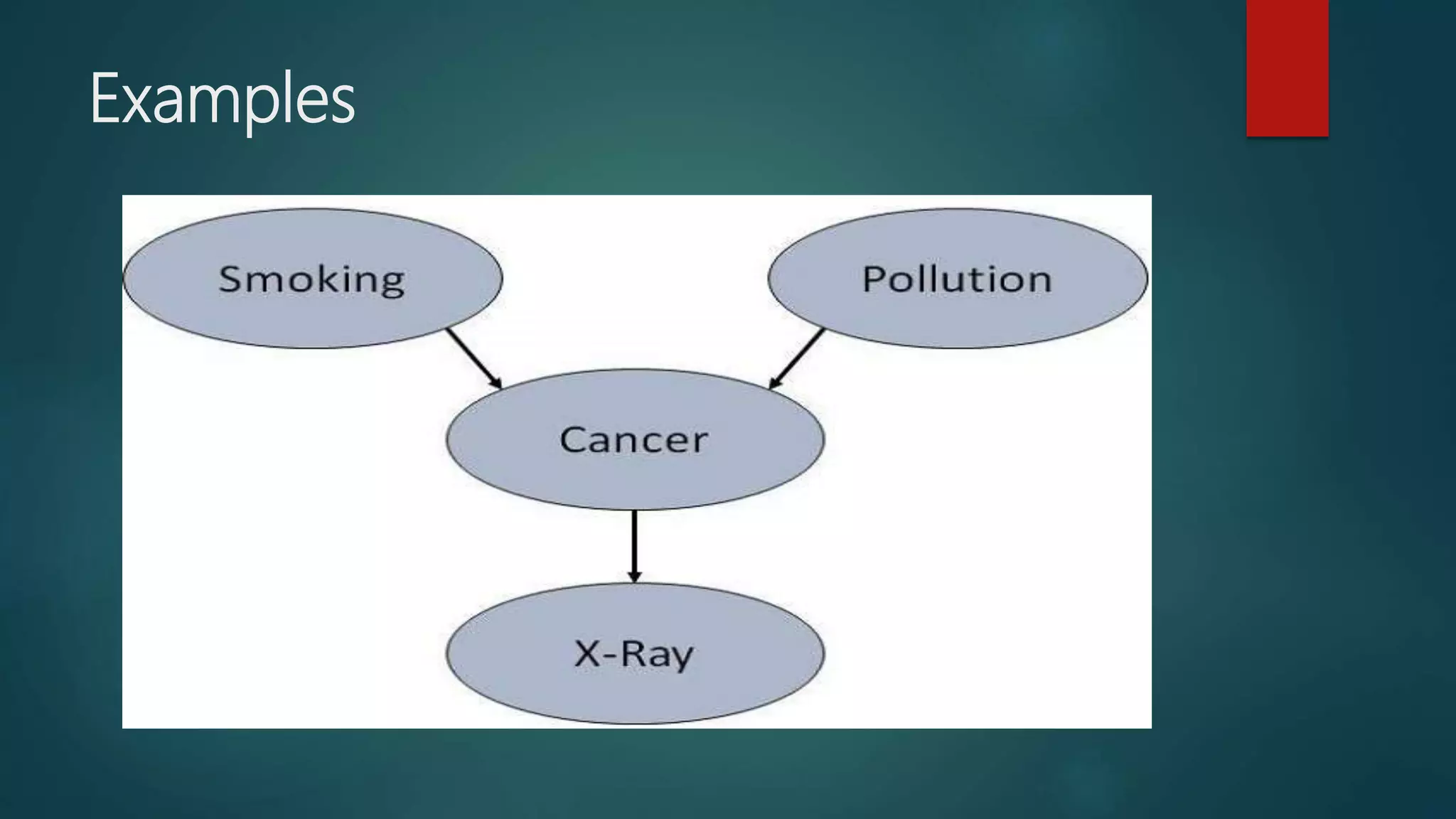 Examples

Smoking

Pollution

Cancer

X-Ray